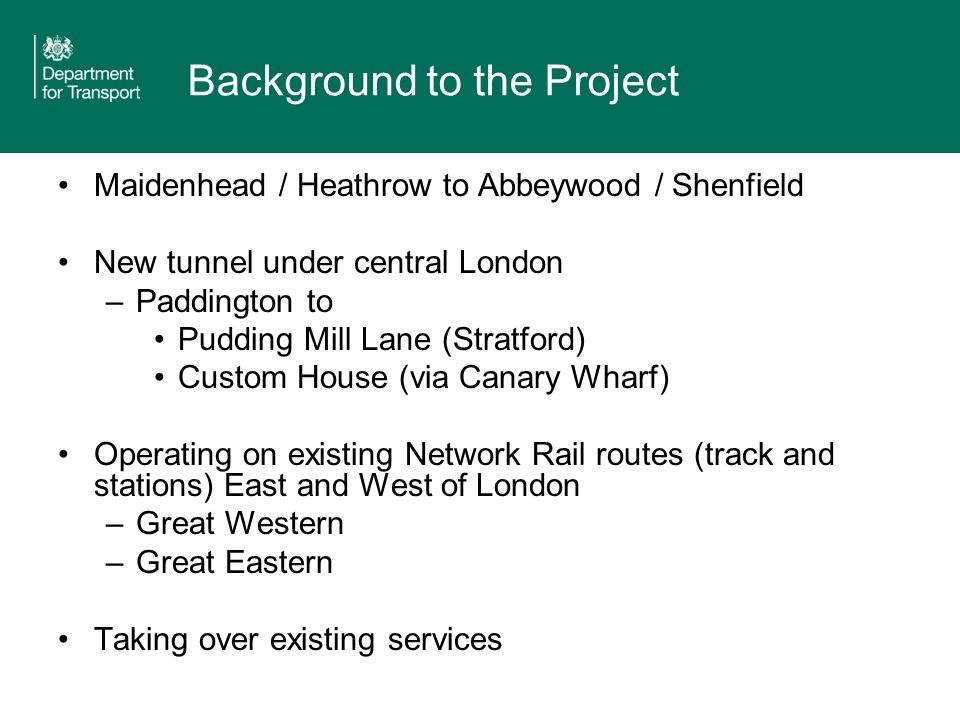 Department for Transport

Background to the Project

• Maidenhead / Heathrow to Abbeywood / Shenfield

• New tunnel under central London
– Paddington to
• Pudding Mill Lane (Stratford)
• Custom House (via Canary Wharf)

• Operating on existing Network Rail routes (track and stations) East and West of London
– Great Western
– Great Eastern

• Taking over existing services